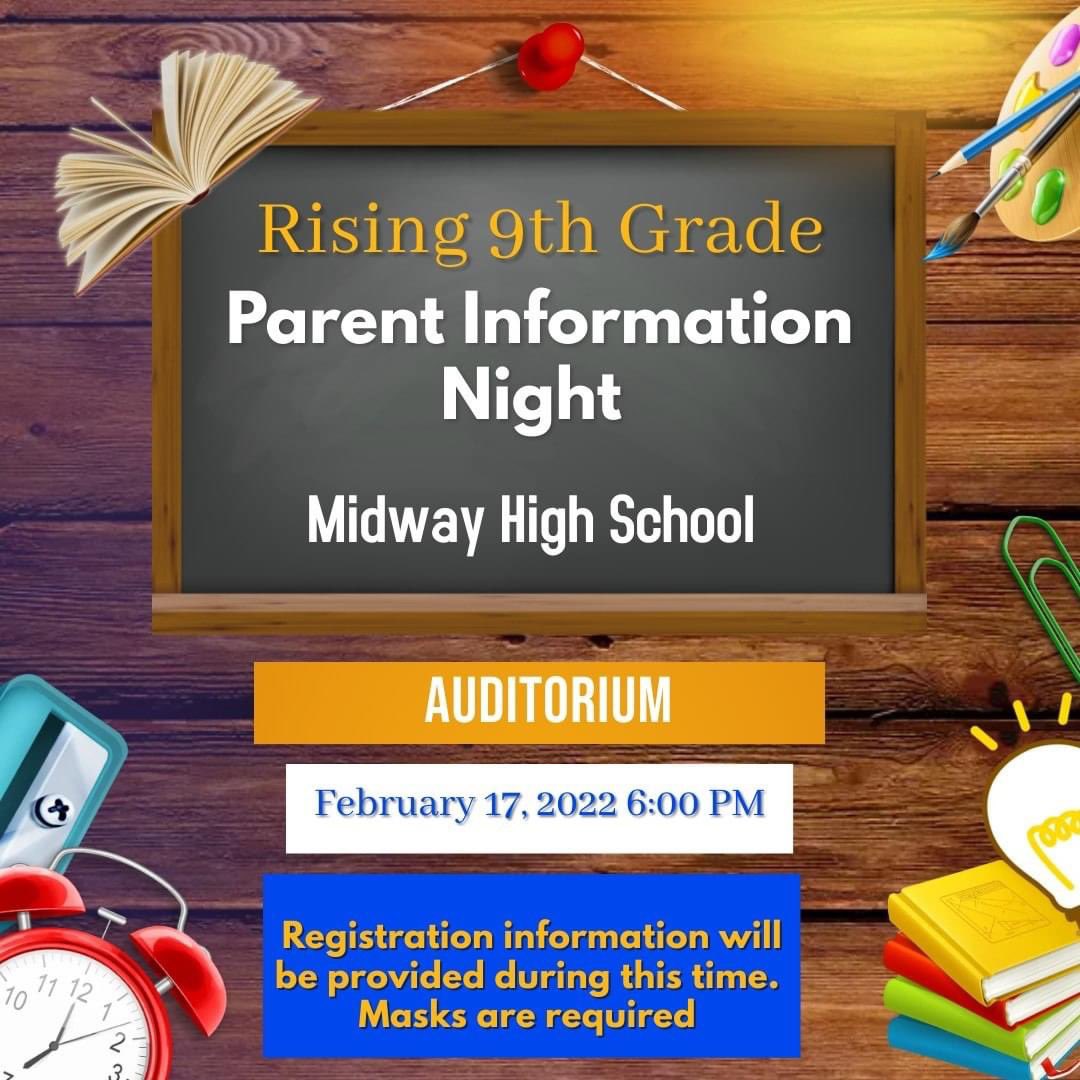 Rising 9th Grade
Parent Information Night

Midway High School

AUDITORIUM

February 17, 2022 6:00 PM

Registration information will be provided during this time. Masks are required

10 11 12 1 2 3